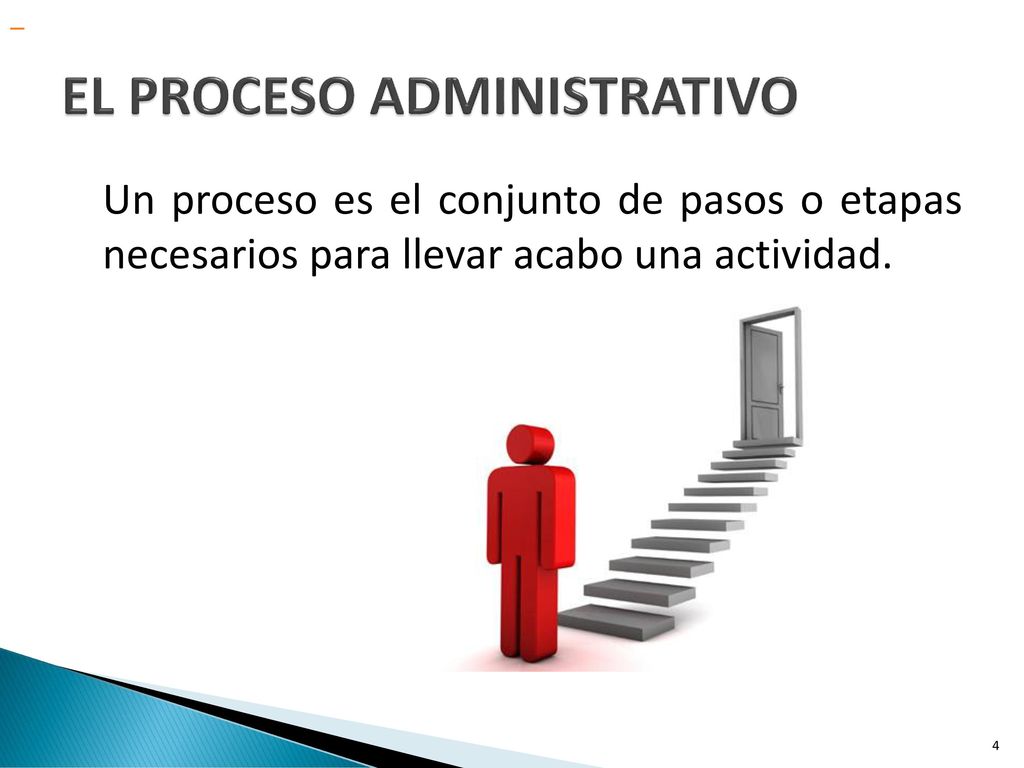 EL PROCESO ADMINISTRATIVO

Un proceso es el conjunto de pasos o etapas necesarios para llevar acabo una actividad.

4